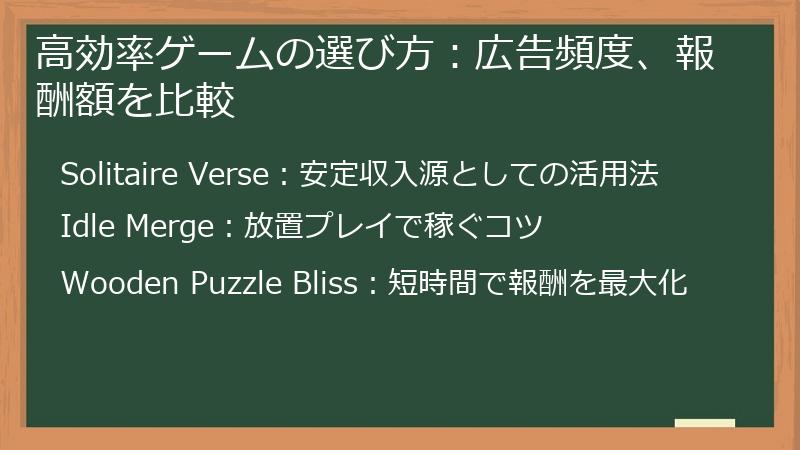 高効率ゲームの選び方：広告頻度、報酬額を比較

Solitaire Verse：安定収入源としての活用法

Idle Merge：放置プレイで稼ぐコツ

Wooden Puzzle Bliss：短時間で報酬を最大化